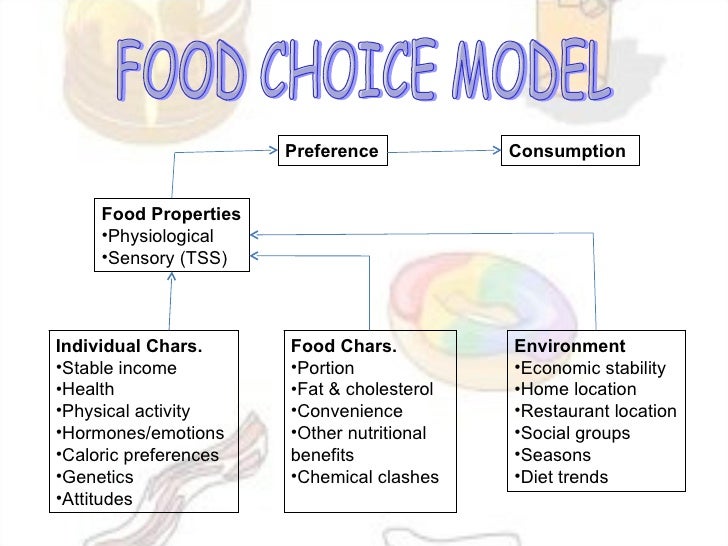 FOOD CHOICE MODEL

Preference

Consumption

Food Properties
•Physiological
•Sensory (TSS)

Individual Chars.
•Stable income
•Health
•Physical activity
•Hormones/emotions
•Caloric preferences
•Genetics
•Attitudes

Food Chars.
•Portion
•Fat & cholesterol
•Convenience
•Other nutritional benefits
•Chemical clashes

Environment
•Economic stability
•Home location
•Restaurant location
•Social groups
•Seasons
•Diet trends